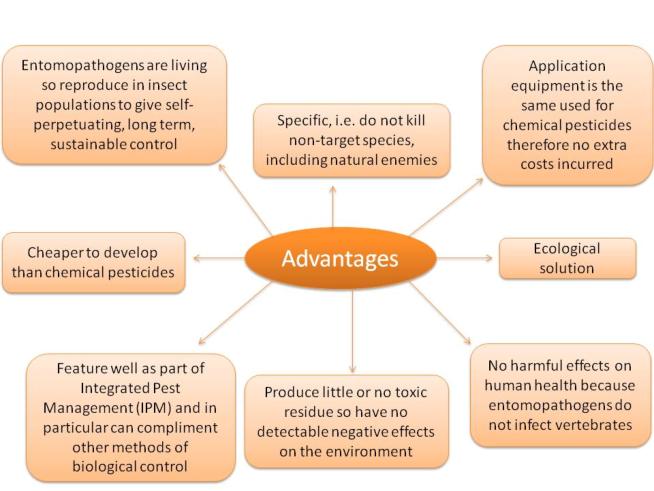 Entomopathogens are living so reproduce in insect populations to give self-perpetuating, long term, sustainable control

Specific, i.e. do not kill non-target species, including natural enemies

Application equipment is the same used for chemical pesticides therefore no extra costs incurred

Cheaper to develop than chemical pesticides

Advantages

Ecological solution

Feature well as part of Integrated Pest Management (IPM) and in particular can compliment other methods of biological control

Produce little or no toxic residue so have no detectable negative effects on the environment

No harmful effects on human health because entomopathogens do not infect vertebrates